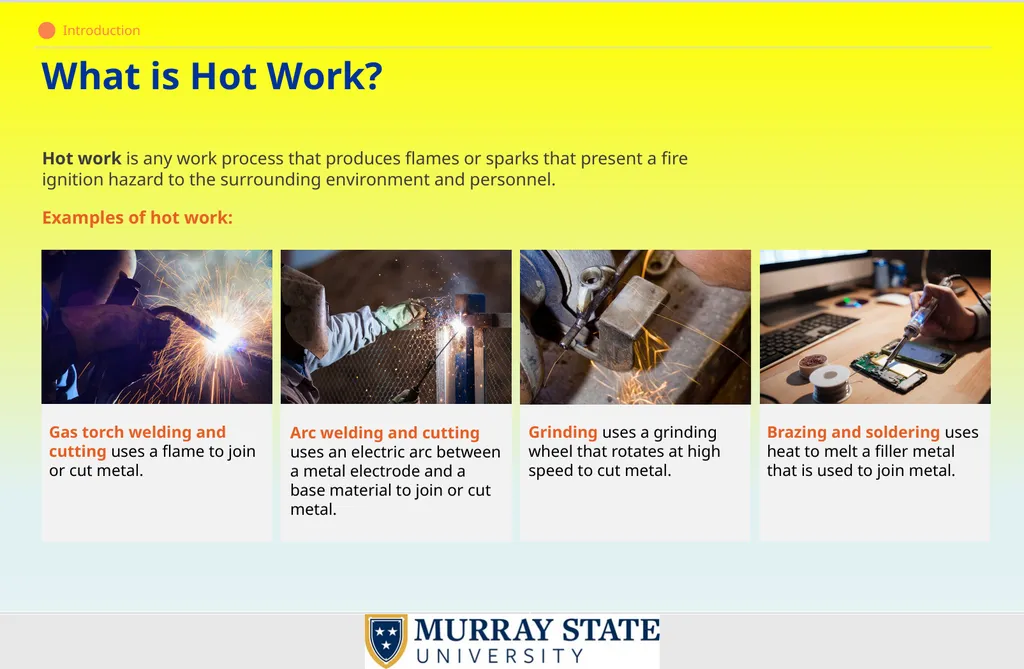 Introduction

What is Hot Work?

Hot work is any work process that produces flames or sparks that present a fire ignition hazard to the surrounding environment and personnel.

Examples of hot work:

Gas torch welding and cutting uses a flame to join or cut metal.

Arc welding and cutting uses an electric arc between a metal electrode and a base material to join or cut metal.

Grinding uses a grinding wheel that rotates at high speed to cut metal.

Brazing and soldering uses heat to melt a filler metal that is used to join metal.

MURRAY STATE
UNIVERSITY